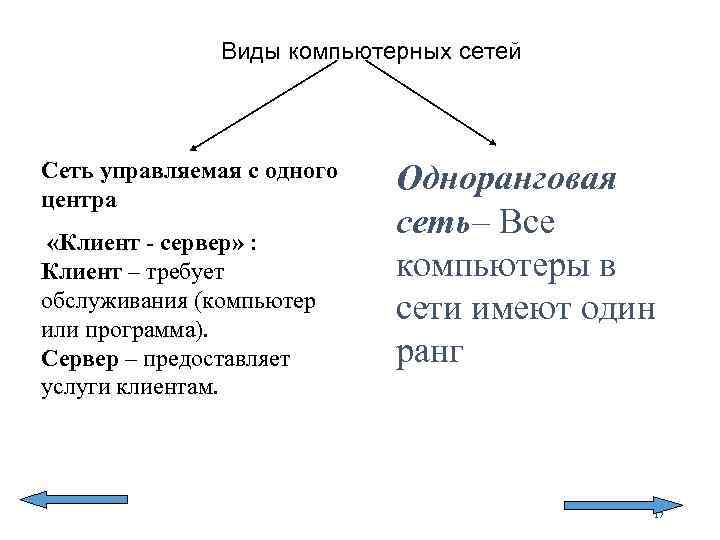 Виды компьютерных сетей

Сеть управляемая с одного центра

«Клиент - сервер» :
Клиент – требует обслуживания (компьютер или программа).
Сервер – предоставляет услуги клиентам.

Одноранговая сеть– Все компьютеры в сети имеют один ранг

17